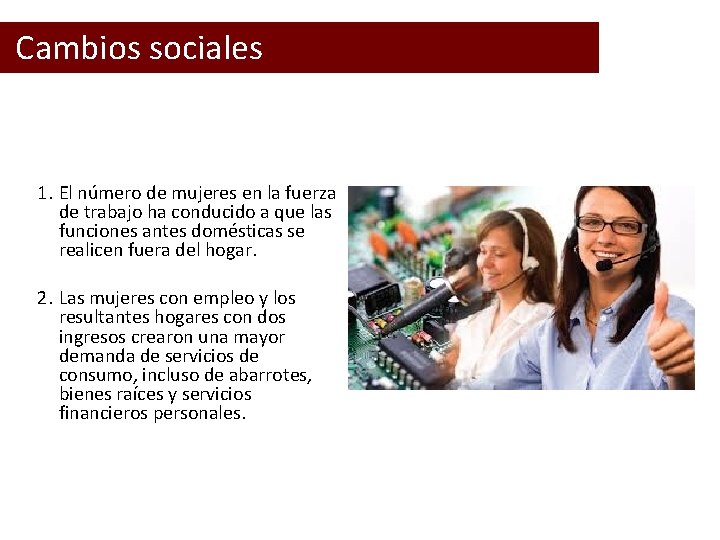 Cambios sociales

1. El número de mujeres en la fuerza de trabajo ha conducido a que las funciones antes domésticas se realicen fuera del hogar.

2. Las mujeres con empleo y los resultantes hogares con dos ingresos crearon una mayor demanda de servicios de consumo, incluso de abarrotes, bienes raíces y servicios financieros personales.